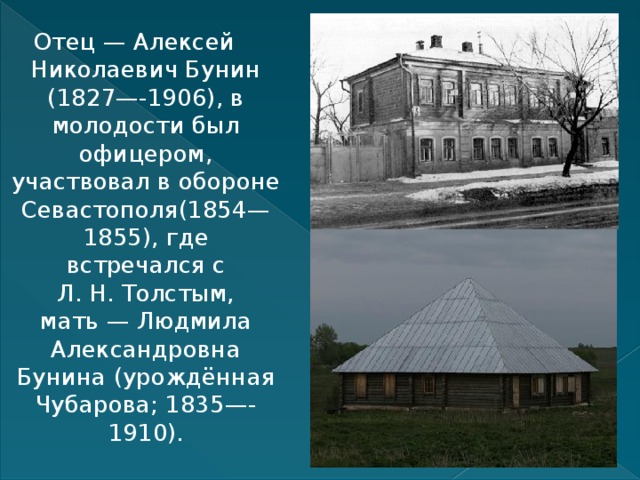 Отец — Алексей Николаевич Бунин (1827—-1906), в молодости был офицером, участвовал в обороне Севастополя(1854—1855), где встречался с Л. Н. Толстым, мать — Людмила Александровна Бунина (урождённая Чубарова; 1835—-1910).